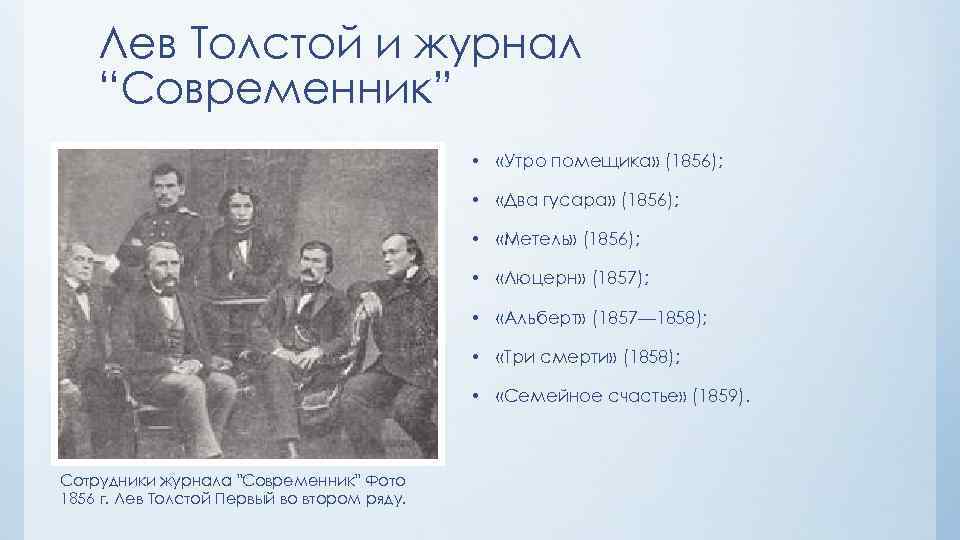 Лев Толстой и журнал “Современник”

• «Утро помещика» (1856);
• «Два гусара» (1856);
• «Метель» (1856);
• «Люцерн» (1857);
• «Альберт» (1857—1858);
• «Три смерти» (1858);
• «Семейное счастье» (1859).

Сотрудники журнала "Современник" Фото 1856 г. Лев Толстой Первый во втором ряду.